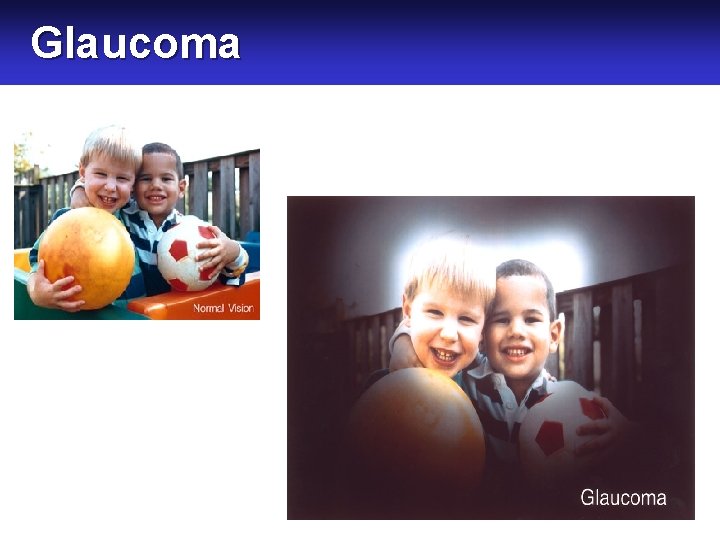 Glaucoma

Normal Vision

Glaucoma